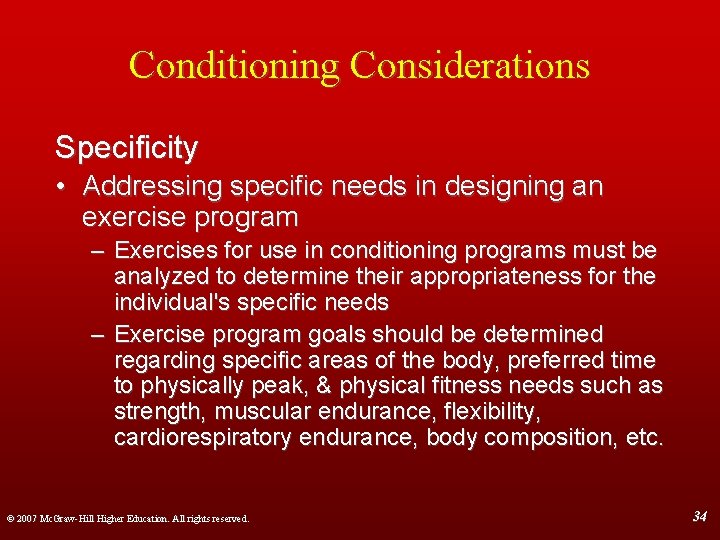 Conditioning Considerations

Specificity

• Addressing specific needs in designing an exercise program

– Exercises for use in conditioning programs must be analyzed to determine their appropriateness for the individual's specific needs

– Exercise program goals should be determined regarding specific areas of the body, preferred time to physically peak, & physical fitness needs such as strength, muscular endurance, flexibility, cardiorespiratory endurance, body composition, etc.

© 2007 McGraw-Hill Higher Education. All rights reserved.

34